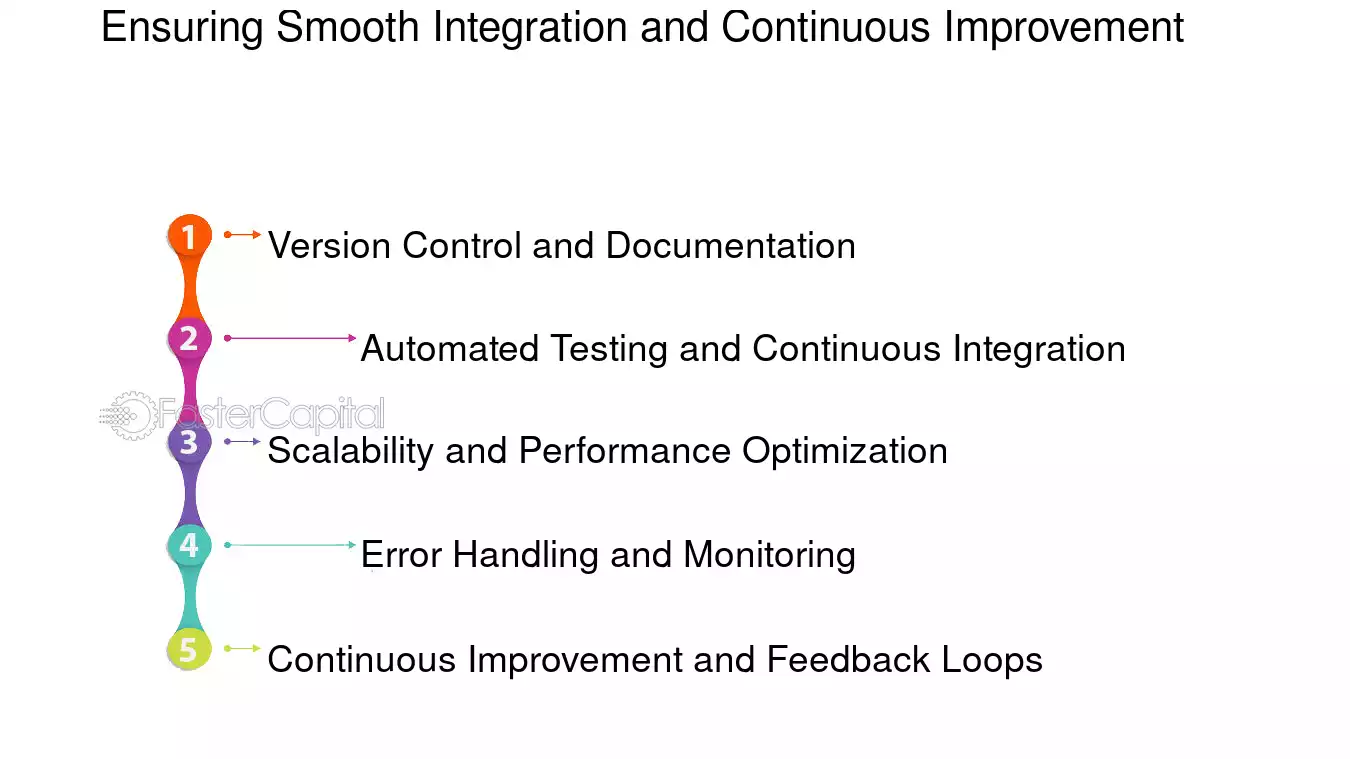 Ensuring Smooth Integration and Continuous Improvement

1 Version Control and Documentation

2 Automated Testing and Continuous Integration

FasterCapital

3 Scalability and Performance Optimization

4 Error Handling and Monitoring

5 Continuous Improvement and Feedback Loops